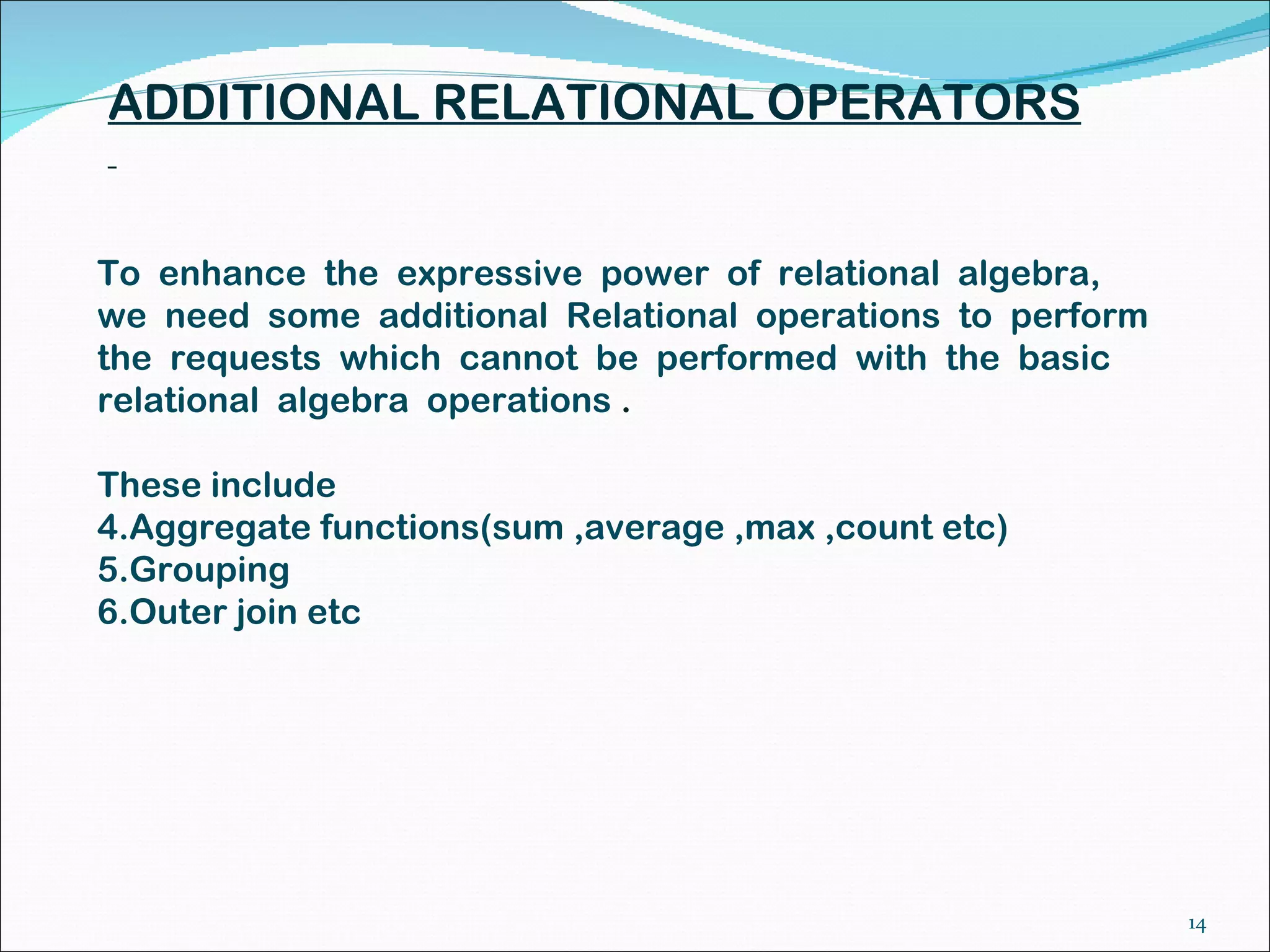 ADDITIONAL RELATIONAL OPERATORS

-

To enhance the expressive power of relational algebra, we need some additional Relational operations to perform the requests which cannot be performed with the basic relational algebra operations .

These include
4.Aggregate functions(sum ,average ,max ,count etc)
5.Grouping
6.Outer join etc

14